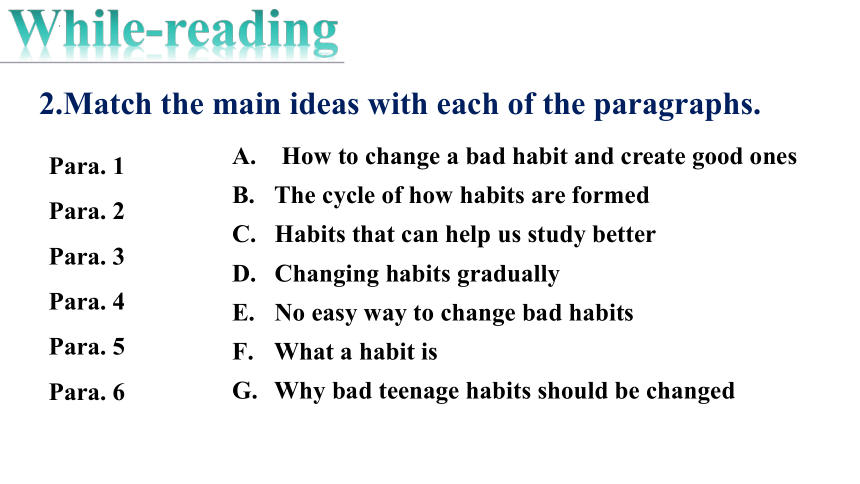 While-reading

2.Match the main ideas with each of the paragraphs.

Para. 1

Para. 2

Para. 3

Para. 4

Para. 5

Para. 6

A. How to change a bad habit and create good ones

B. The cycle of how habits are formed

C. Habits that can help us study better

D. Changing habits gradually

E. No easy way to change bad habits

F. What a habit is

G. Why bad teenage habits should be changed